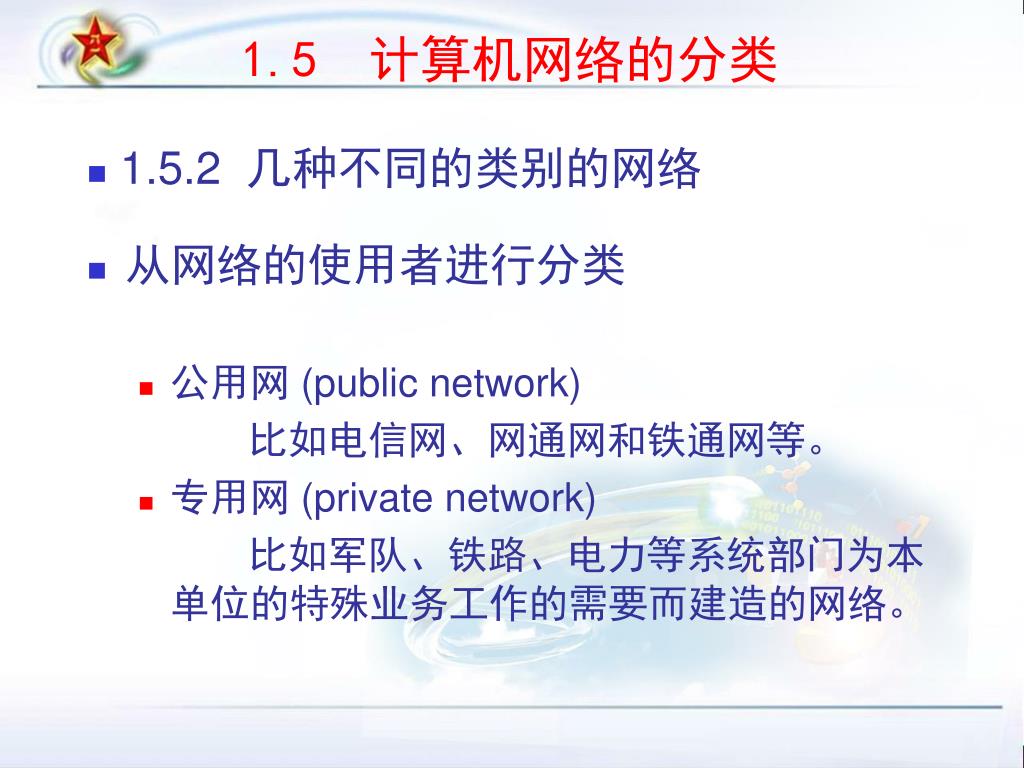 1.5　计算机网络的分类

1.5.2 几种不同的类别的网络

从网络的使用者进行分类

公用网 (public network)
比如电信网、网通网和铁通网等。

专用网 (private network)
比如军队、铁路、电力等系统部门为本单位的特殊业务工作的需要而建造的网络。